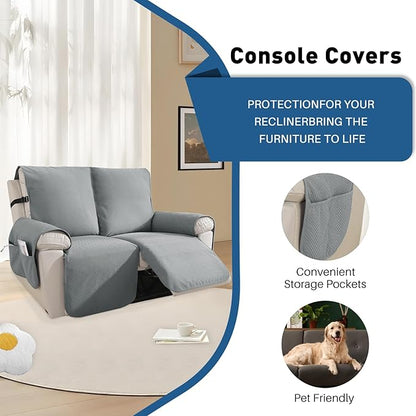 Console Covers

PROTECTIONFOR YOUR RECLINERBRING THE FURNITURE TO LIFE

Convenient Storage Pockets

Pet Friendly